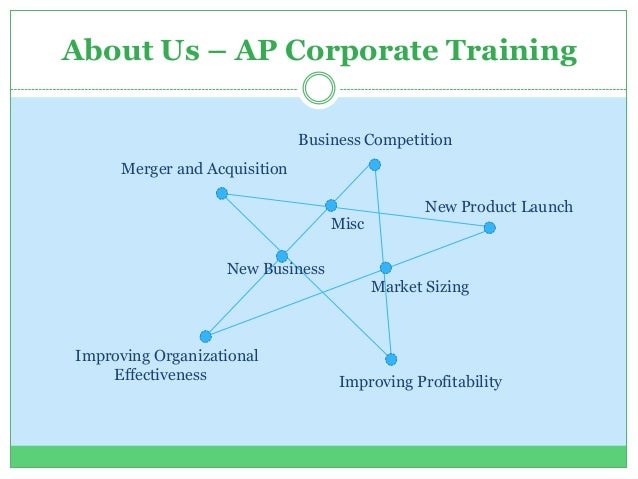 About Us – AP Corporate Training

Business Competition

Merger and Acquisition

New Product Launch

Misc

New Business

Market Sizing

Improving Organizational Effectiveness

Improving Profitability